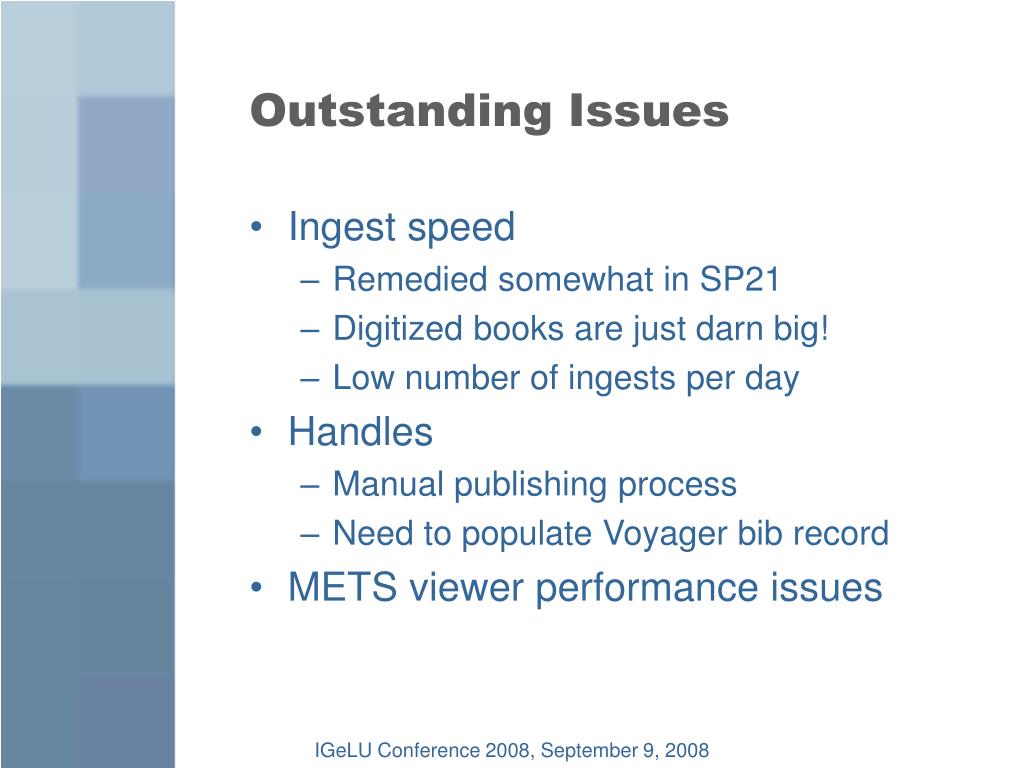 Outstanding Issues

• Ingest speed
– Remedied somewhat in SP21
– Digitized books are just darn big!
– Low number of ingests per day
• Handles
– Manual publishing process
– Need to populate Voyager bib record
• METS viewer performance issues

IGeLU Conference 2008, September 9, 2008